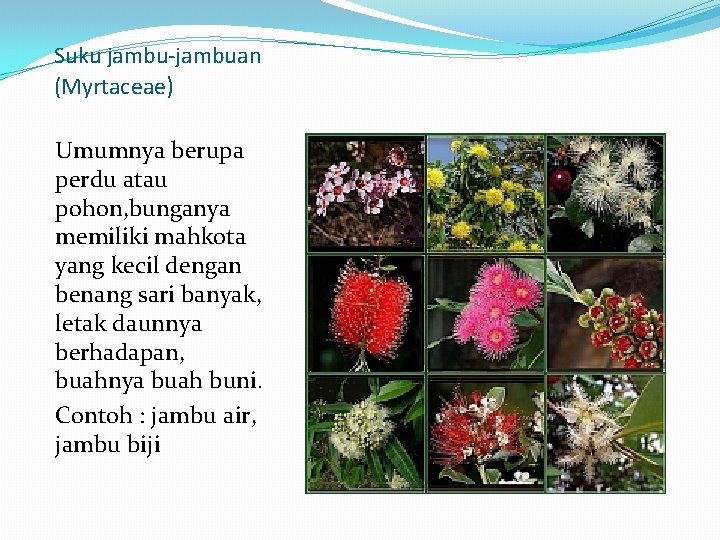 Suku jambu-jambuan (Myrtaceae)

Umumnya berupa perdu atau pohon,bunganya memiliki mahkota yang kecil dengan benang sari banyak, letak daunnya berhadapan, buahnya buah buni.

Contoh : jambu air, jambu biji